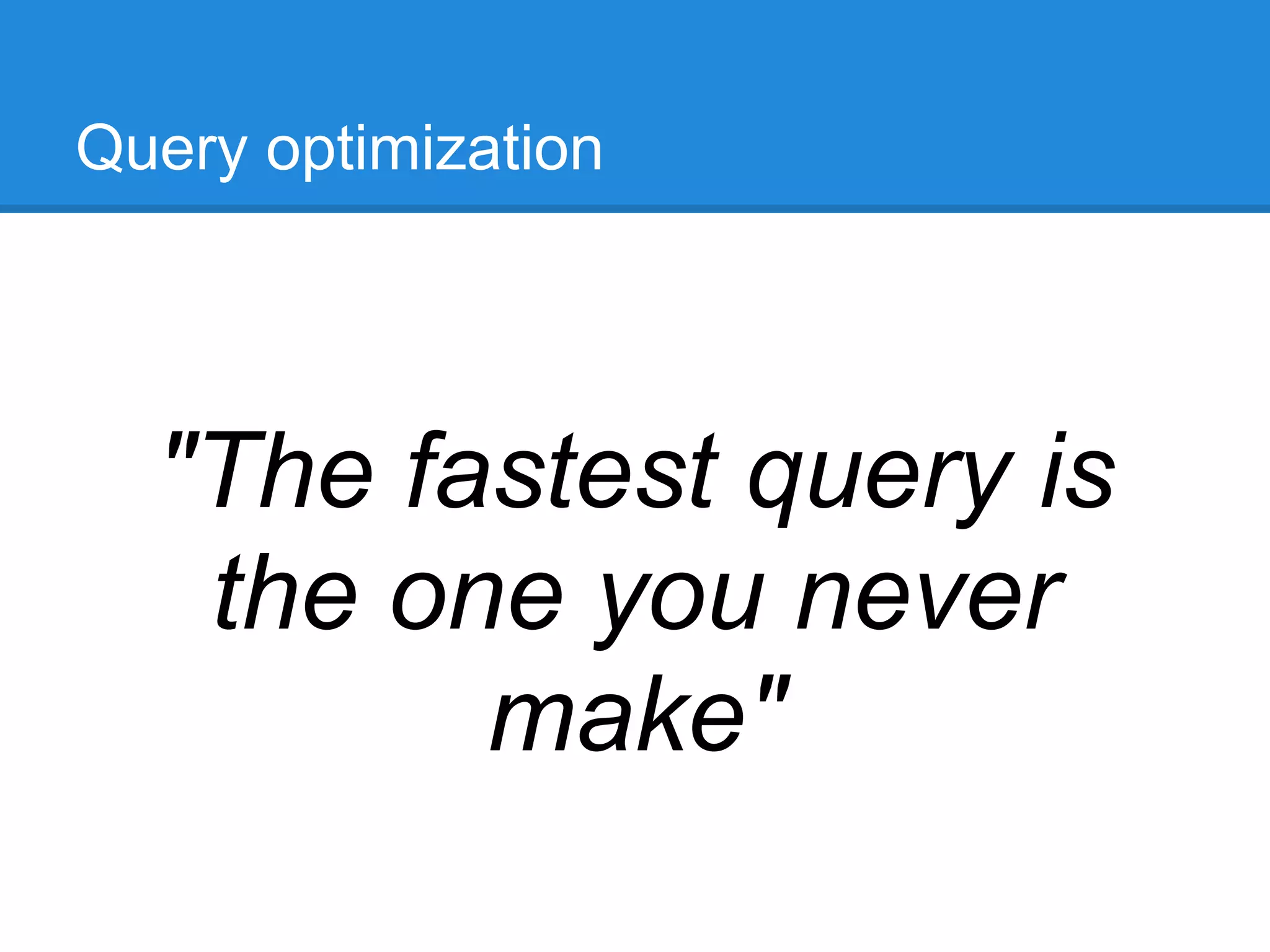 Query optimization

"The fastest query is the one you never make"